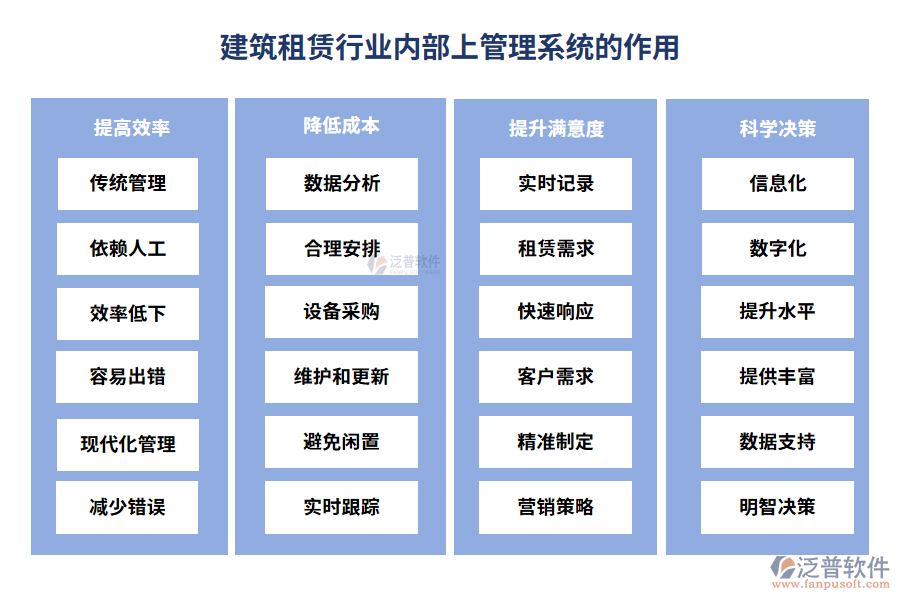 建筑租赁行业内部上管理系统的作用

提高效率

传统管理

依赖人工

效率低下

容易出错

现代化管理

减少错误

降低成本

数据分析

合理安排

设备采购

维护和更新

避免闲置

实时跟踪

提升满意度

实时记录

租赁需求

快速响应

客户需求

精准制定

营销策略

科学决策

信息化

数字化

提升水平

提供丰富

数据支持

明智决策

泛普软件

泛普软件
www.fanpusoft.com